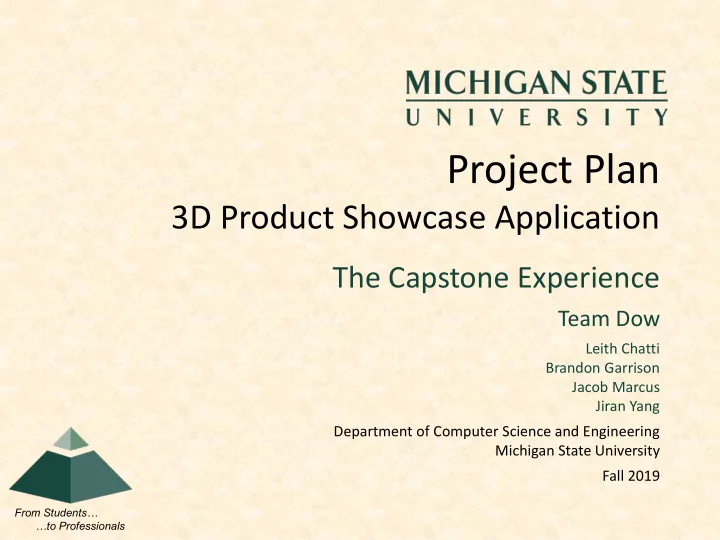 MICHIGAN STATE
UNIVERSITY

Project Plan
3D Product Showcase Application

The Capstone Experience

Team Dow

Leith Chatti
Brandon Garrison
Jacob Marcus
Jiran Yang

Department of Computer Science and Engineering
Michigan State University

Fall 2019

From Students…
…to Professionals